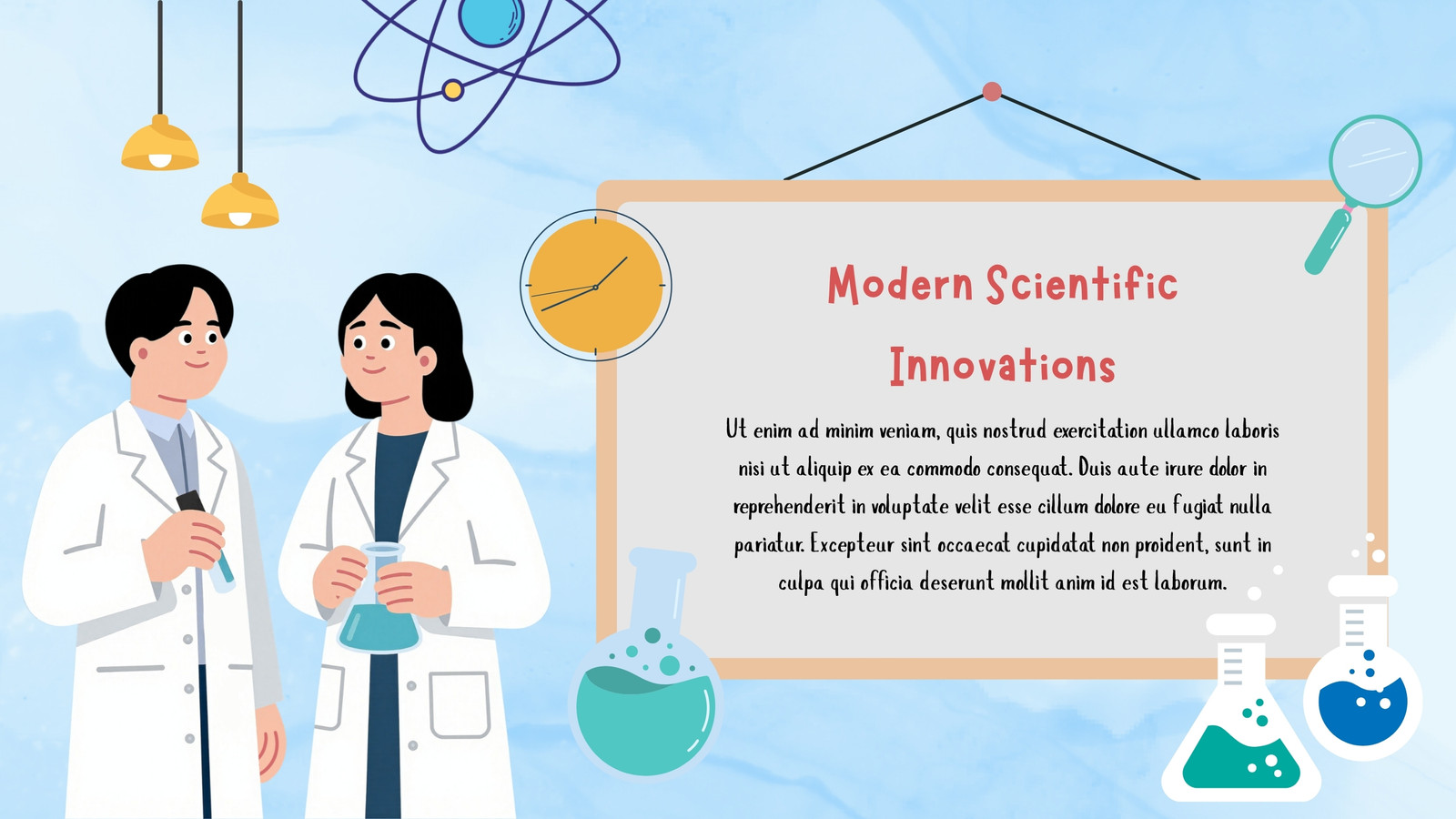 Modern Scientific Innovations

Ut enim ad minim veniam, quis nostrud exercitation ullamco laboris nisi ut aliquip ex ea commodo consequat. Duis aute irure dolor in reprehenderit in voluptate velit esse cillum dolore eu fugiat nulla pariatur. Excepteur sint occaecat cupidatat non proident, sunt in culpa qui officia deserunt mollit anim id est laborum.